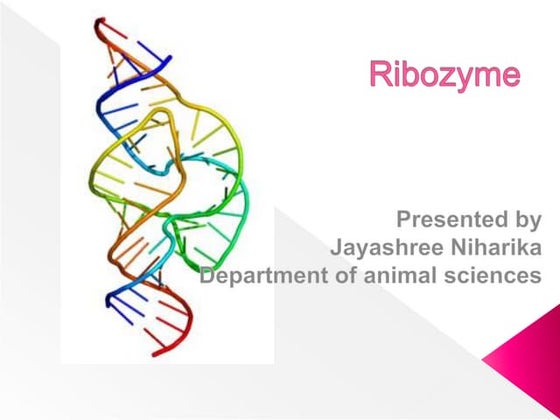 Ribozyme

Presented by
Jayashree Niharika
Department of animal sciences